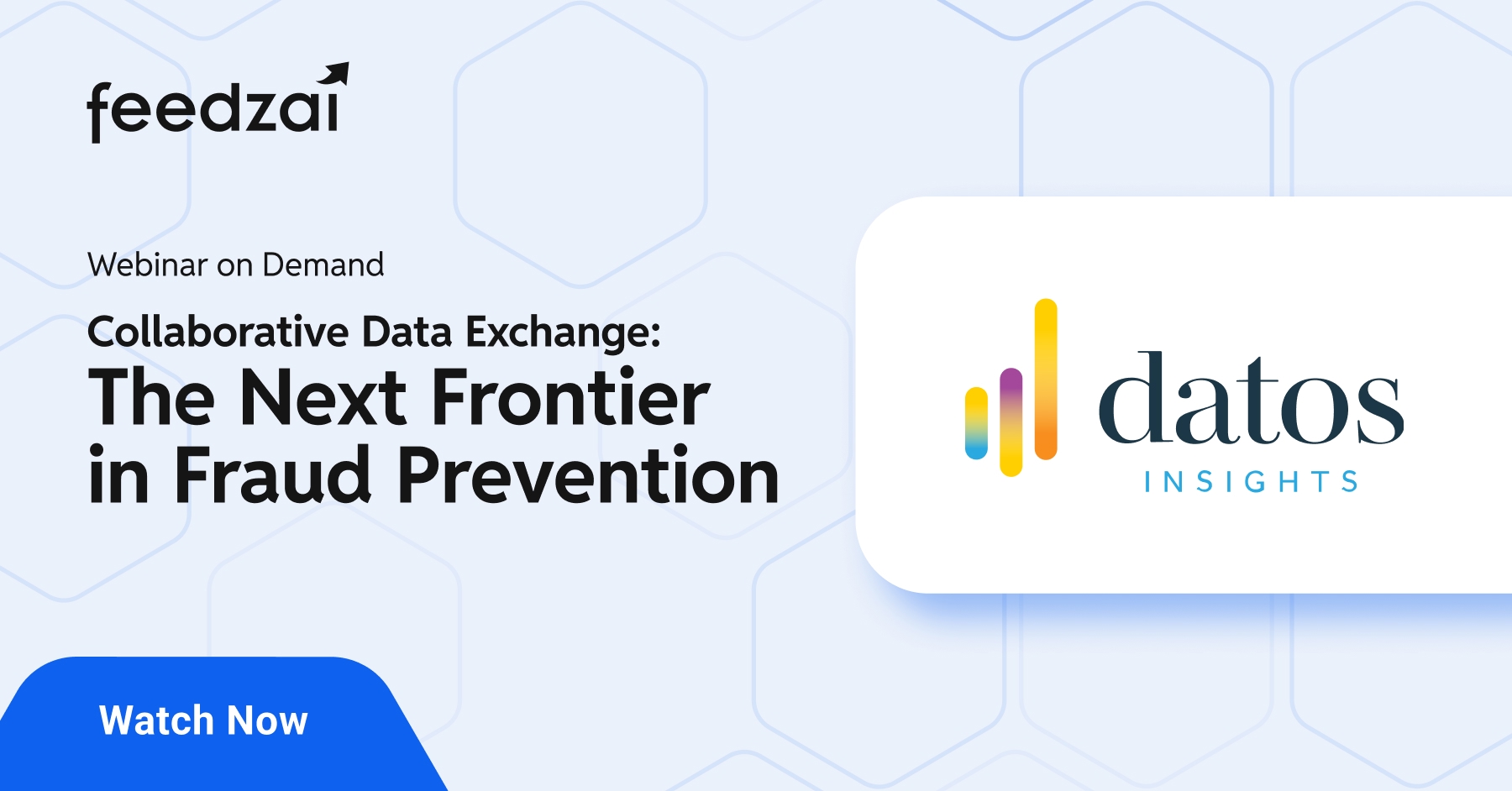 feedzai

Webinar on Demand

Collaborative Data Exchange:
The Next Frontier in Fraud Prevention

datos
INSIGHTS

Watch Now